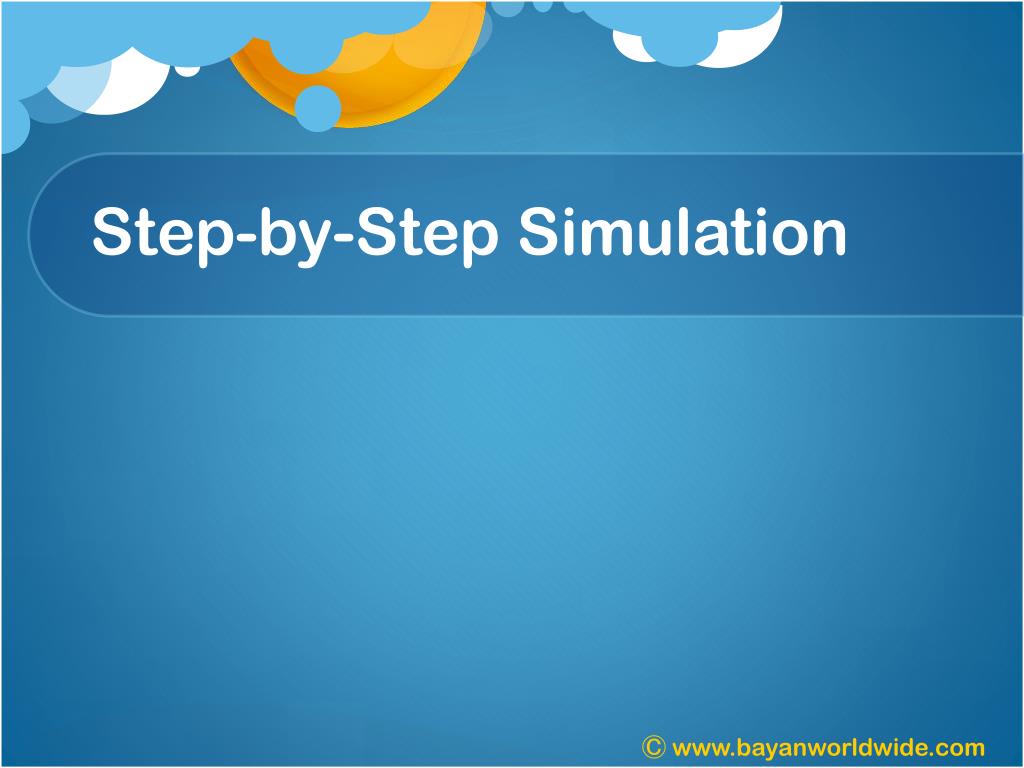 Step-by-Step Simulation

© www.bayanworldwide.com